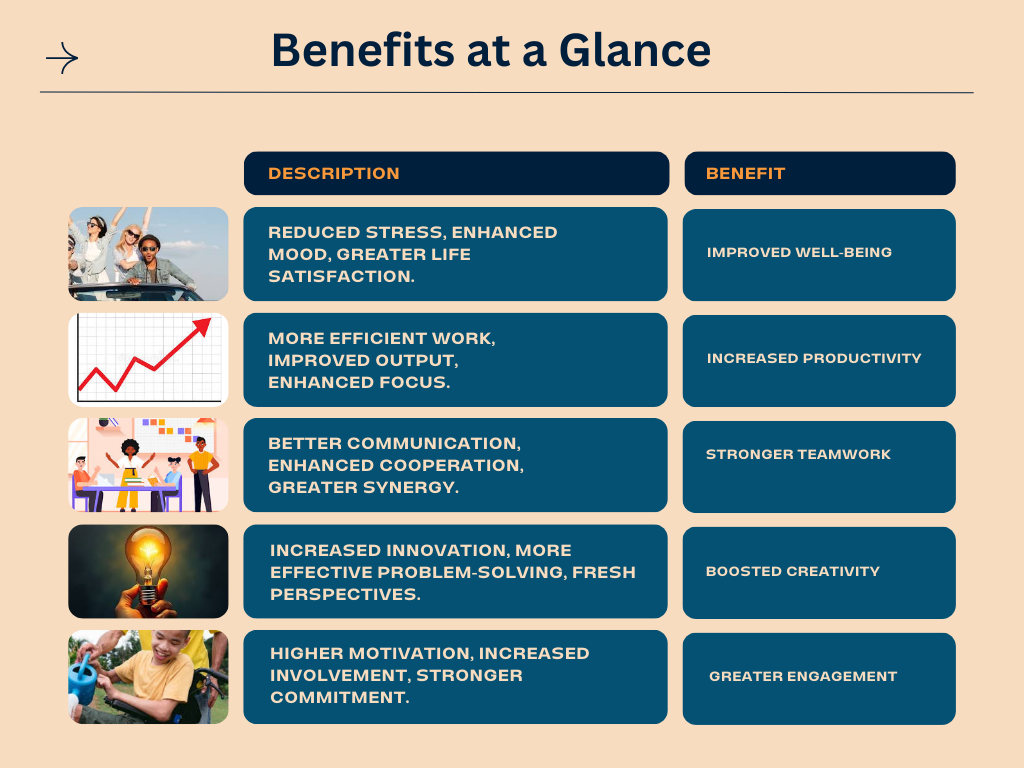 Benefits at a Glance

| DESCRIPTION | BENEFIT |
|---|---|
| REDUCED STRESS, ENHANCED MOOD, GREATER LIFE SATISFACTION. | IMPROVED WELL-BEING |
| MORE EFFICIENT WORK, IMPROVED OUTPUT, ENHANCED FOCUS. | INCREASED PRODUCTIVITY |
| BETTER COMMUNICATION, ENHANCED COOPERATION, GREATER SYNERGY. | STRONGER TEAMWORK |
| INCREASED INNOVATION, MORE EFFECTIVE PROBLEM-SOLVING, FRESH PERSPECTIVES. | BOOSTED CREATIVITY |
| HIGHER MOTIVATION, INCREASED INVOLVEMENT, STRONGER COMMITMENT. | GREATER ENGAGEMENT |